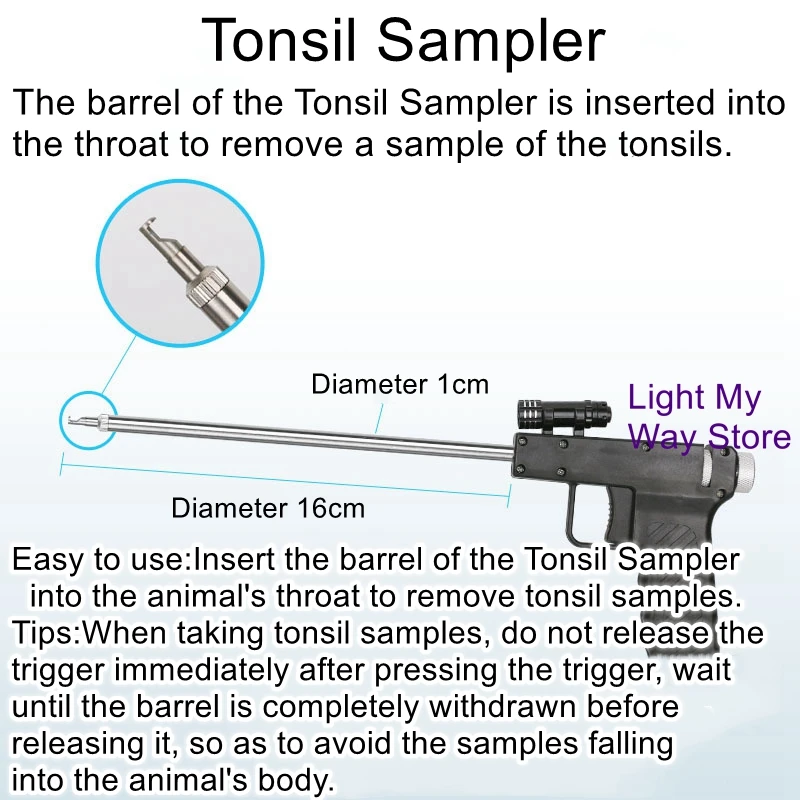 Tonsil Sampler

The barrel of the Tonsil Sampler is inserted into the throat to remove a sample of the tonsils.

Diameter 1cm

Light My Way Store

Diameter 16cm

Easy to use:Insert the barrel of the Tonsil Sampler into the animal's throat to remove tonsil samples.
Tips:When taking tonsil samples, do not release the trigger immediately after pressing the trigger, wait until the barrel is completely withdrawn before releasing it, so as to avoid the samples falling into the animal's body.